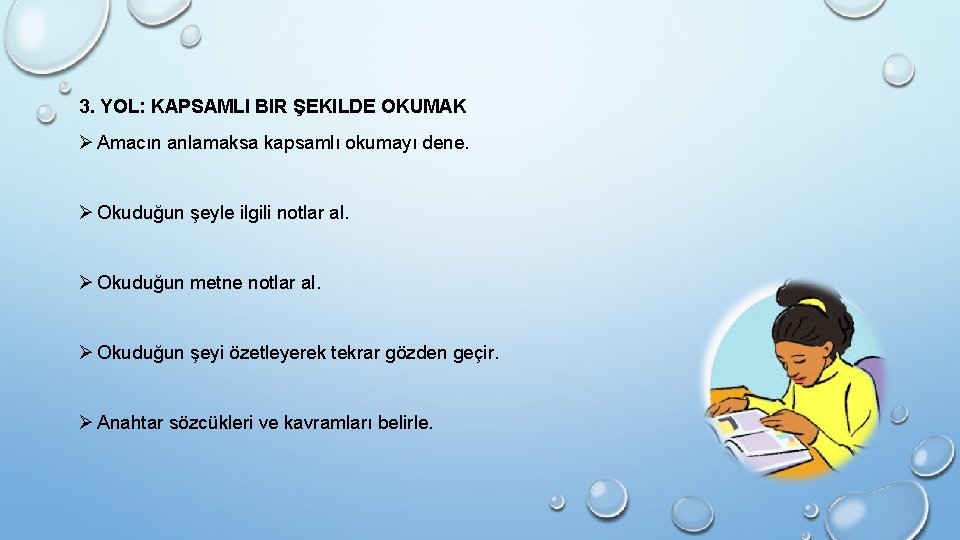 3. YOL: KAPSAMLI BIR ŞEKILDE OKUMAK

➢ Amacın anlamaksa kapsamlı okumayı dene.

➢ Okuduğun şeyle ilgili notlar al.

➢ Okuduğun metne notlar al.

➢ Okuduğun şeyi özetleyerek tekrar gözden geçir.

➢ Anahtar sözcükleri ve kavramları belirle.